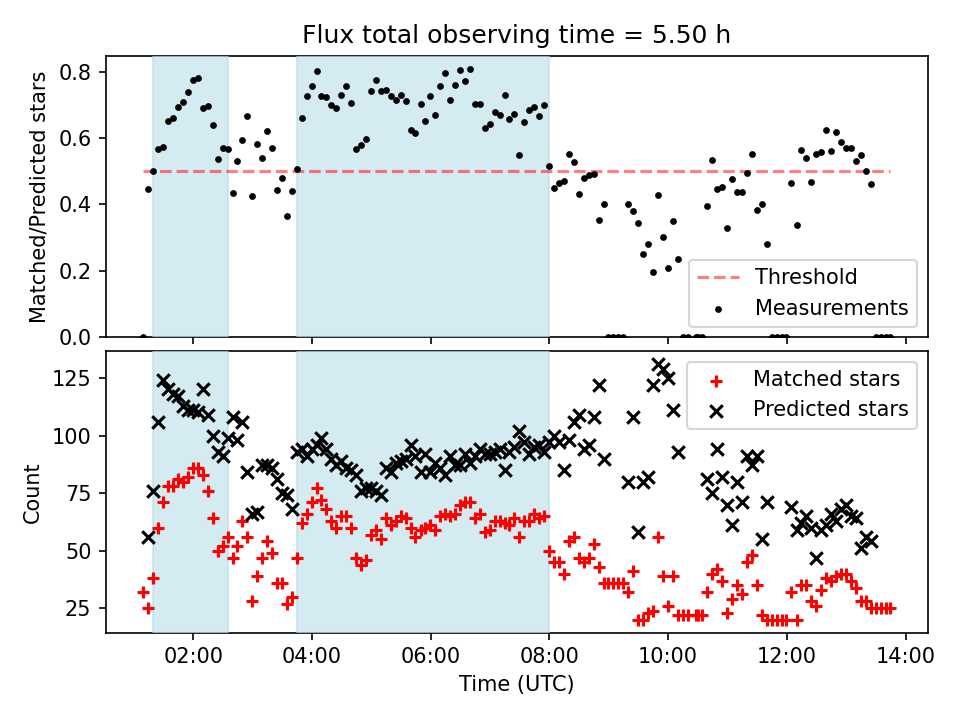 Flux total observing time = 5.50 h

Matched/Predicted stars

0.8
0.6
0.4
0.2
0.0

Threshold
Measurements

Count

125
100
75
50
25

Matched stars
Predicted stars

02:00
04:00
06:00
08:00
10:00
12:00
14:00

Time (UTC)